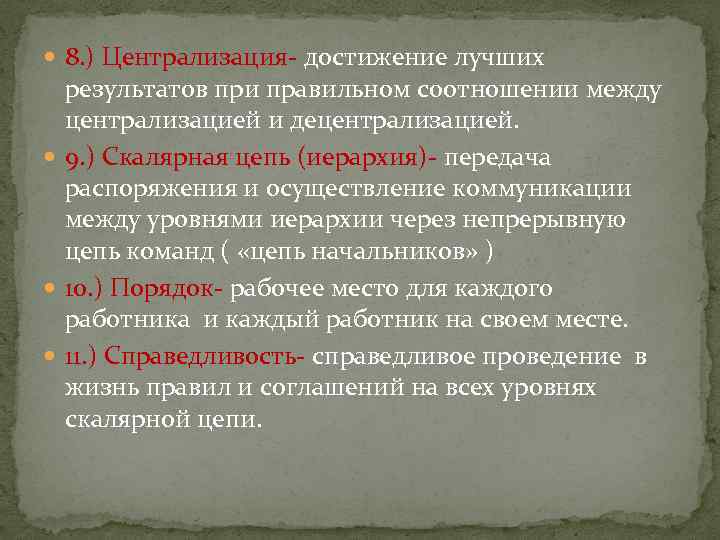 8.) Централизация- достижение лучших результатов при правильном соотношении между централизацией и децентрализацией.

9.) Скалярная цепь (иерархия)- передача распоряжения и осуществление коммуникации между уровнями иерархии через непрерывную цепь команд ( «цепь начальников» )

10.) Порядок- рабочее место для каждого работника и каждый работник на своем месте.

11.) Справедливость- справедливое проведение в жизнь правил и соглашений на всех уровнях скалярной цепи.